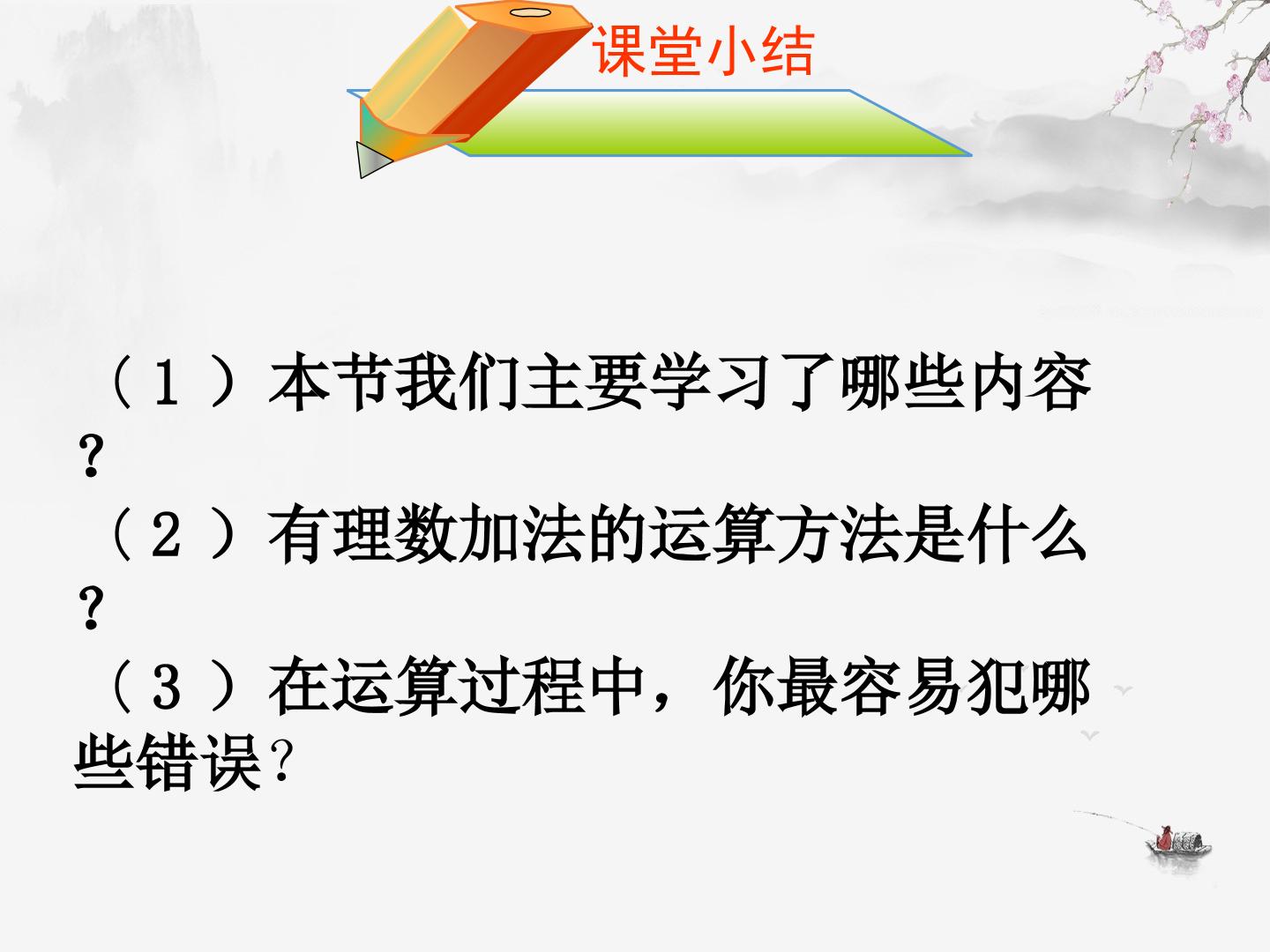 课堂小结

（１）本节我们主要学习了哪些内容？

（２）有理数加法的运算方法是什么？

（３）在运算过程中，你最容易犯哪些错误？